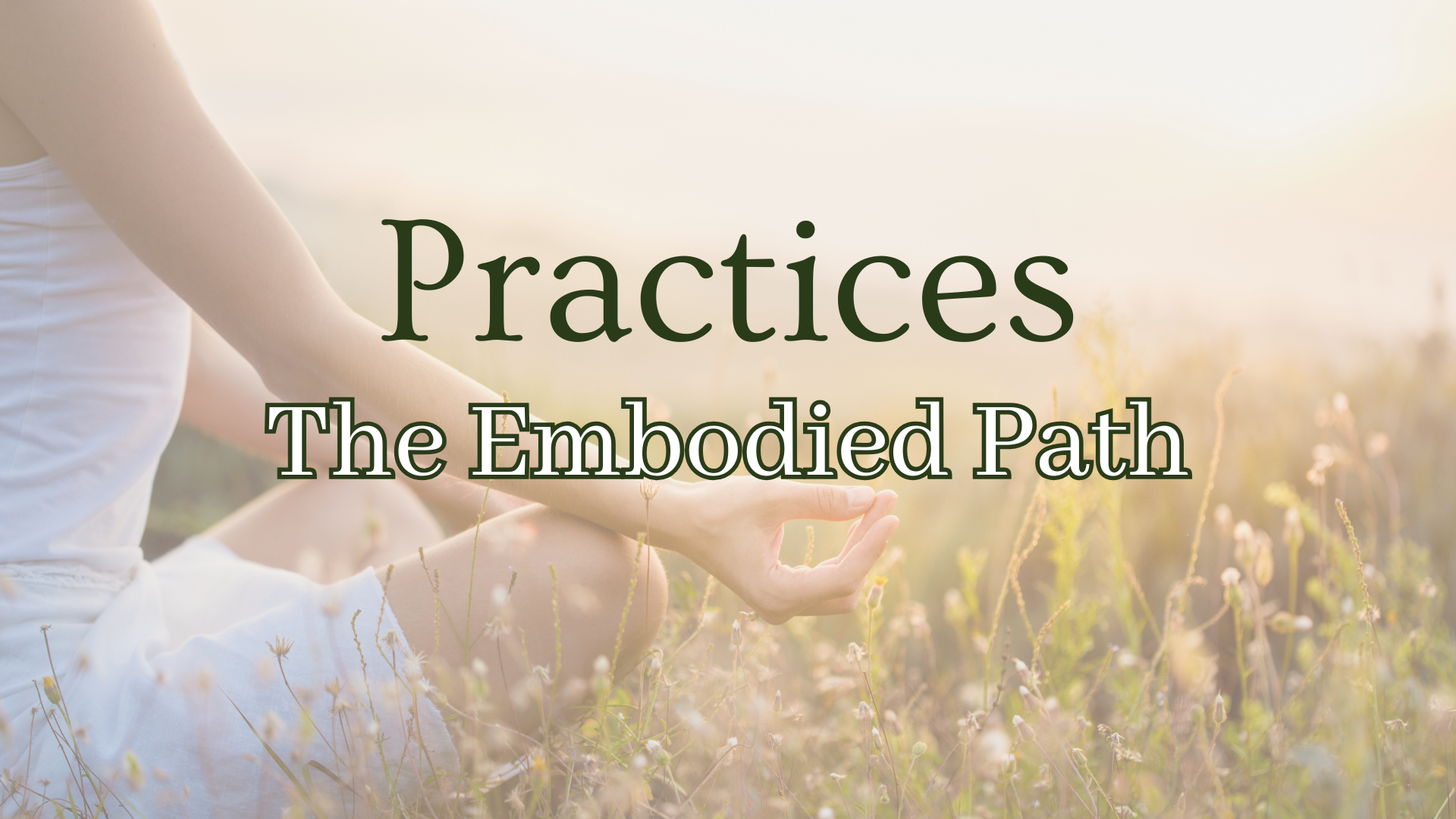 Practices

The Embodied Path